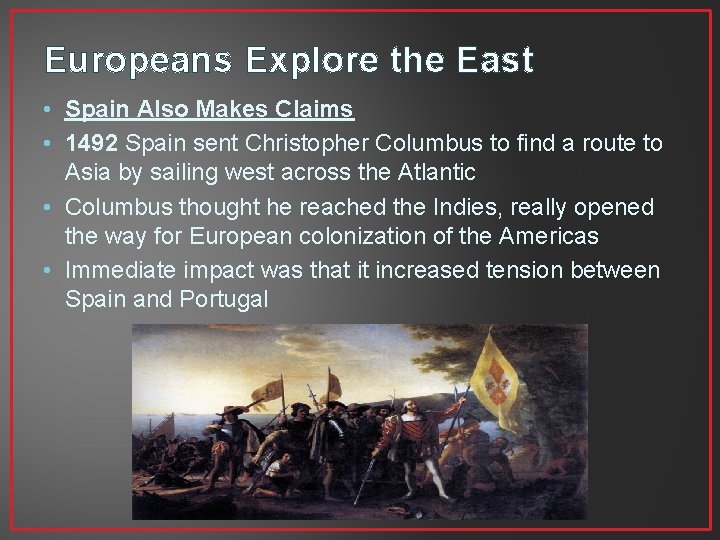 Europeans Explore the East

• Spain Also Makes Claims
• 1492 Spain sent Christopher Columbus to find a route to Asia by sailing west across the Atlantic
• Columbus thought he reached the Indies, really opened the way for European colonization of the Americas
• Immediate impact was that it increased tension between Spain and Portugal